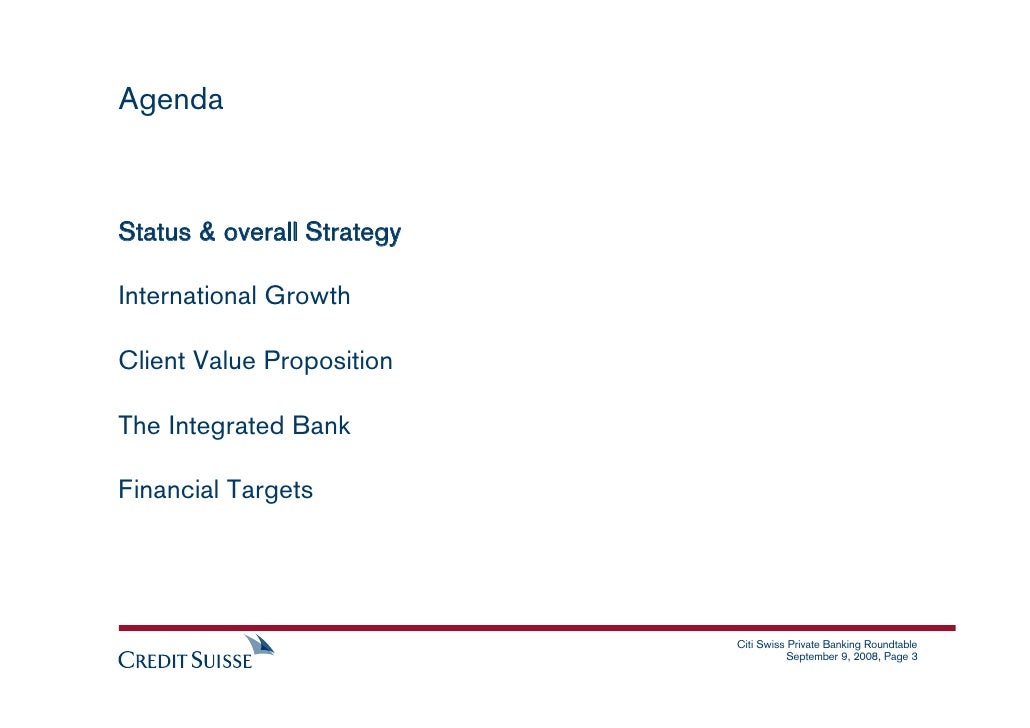 Agenda

Status & overall Strategy

International Growth

Client Value Proposition

The Integrated Bank

Financial Targets

CREDIT SUISSE

Citi Swiss Private Banking Roundtable
September 9, 2008, Page 3